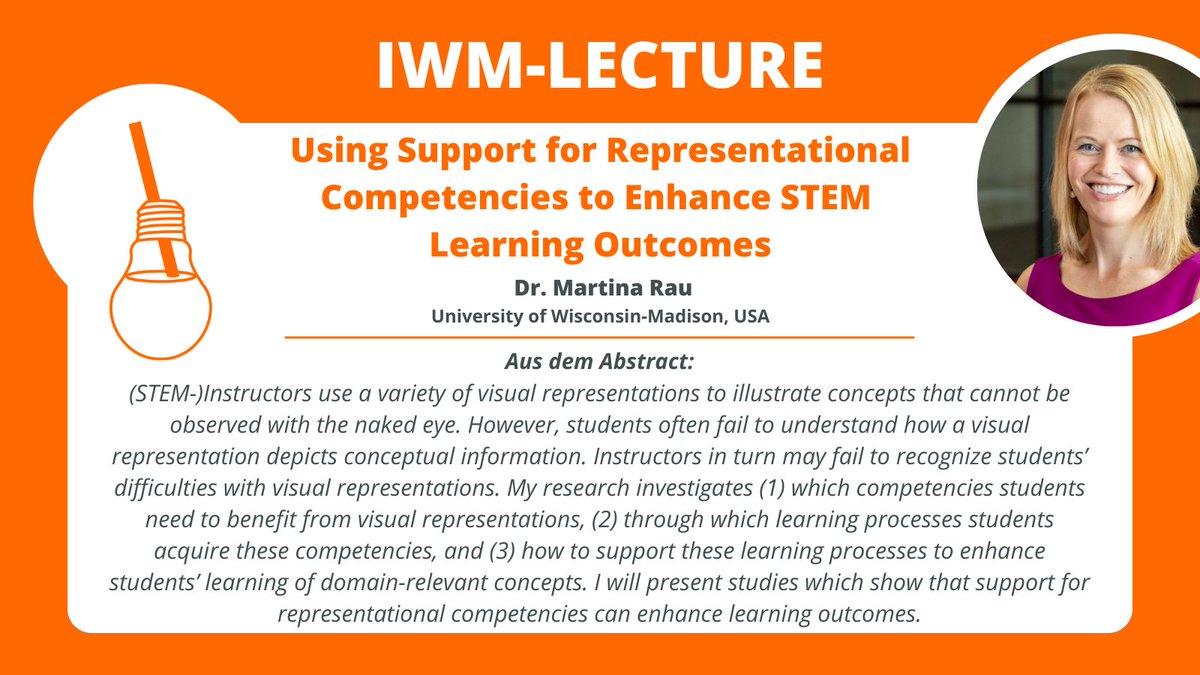 IWM-LECTURE

Using Support for Representational Competencies to Enhance STEM Learning Outcomes

Dr. Martina Rau
University of Wisconsin-Madison, USA

Aus dem Abstract:
(STEM-)Instructors use a variety of visual representations to illustrate concepts that cannot be observed with the naked eye. However, students often fail to understand how a visual representation depicts conceptual information. Instructors in turn may fail to recognize students' difficulties with visual representations. My research investigates (1) which competencies students need to benefit from visual representations, (2) through which learning processes students acquire these competencies, and (3) how to support these learning processes to enhance students' learning of domain-relevant concepts. I will present studies which show that support for representational competencies can enhance learning outcomes.